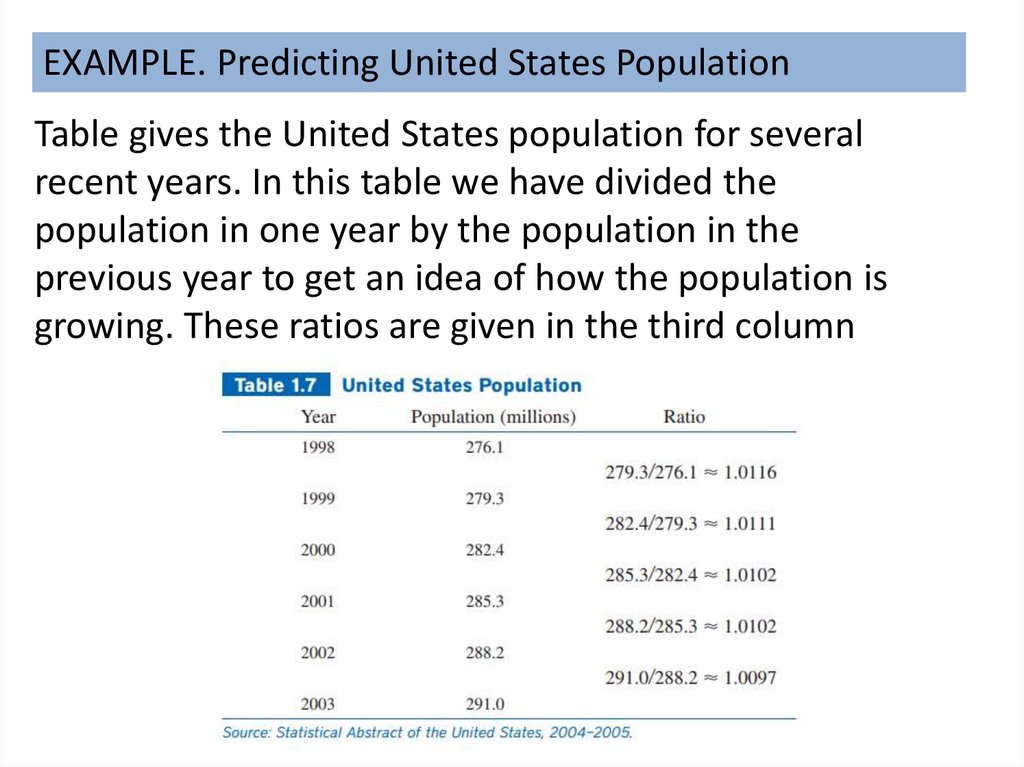 EXAMPLE. Predicting United States Population

Table gives the United States population for several recent years. In this table we have divided the population in one year by the population in the previous year to get an idea of how the population is growing. These ratios are given in the third column

Table 1.7 United States Population

| Year | Population (millions) | Ratio |
|---|---|---|
| 1998 | 276.1 | |
| | | $279.3/276.1 \approx 1.0116$ |
| 1999 | 279.3 | |
| | | $282.4/279.3 \approx 1.0111$ |
| 2000 | 282.4 | |
| | | $285.3/282.4 \approx 1.0102$ |
| 2001 | 285.3 | |
| | | $288.2/285.3 \approx 1.0102$ |
| 2002 | 288.2 | |
| | | $291.0/288.2 \approx 1.0097$ |
| 2003 | 291.0 | |

Source: Statistical Abstract of the United States, 2004–2005.